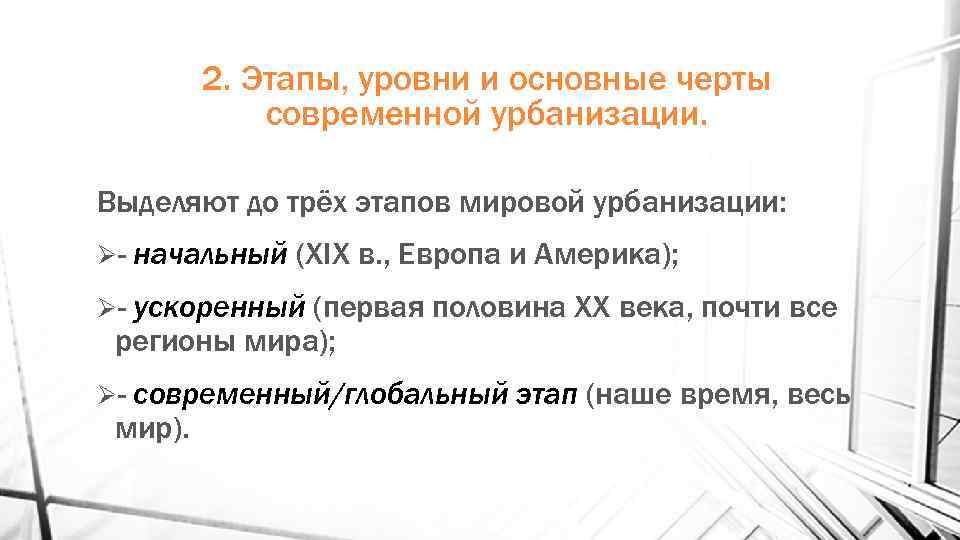 2. Этапы, уровни и основные черты современной урбанизации.

Выделяют до трёх этапов мировой урбанизации:

➢- начальный (XIX в., Европа и Америка);

➢- ускоренный (первая половина XX века, почти все регионы мира);

➢- современный/глобальный этап (наше время, весь мир).